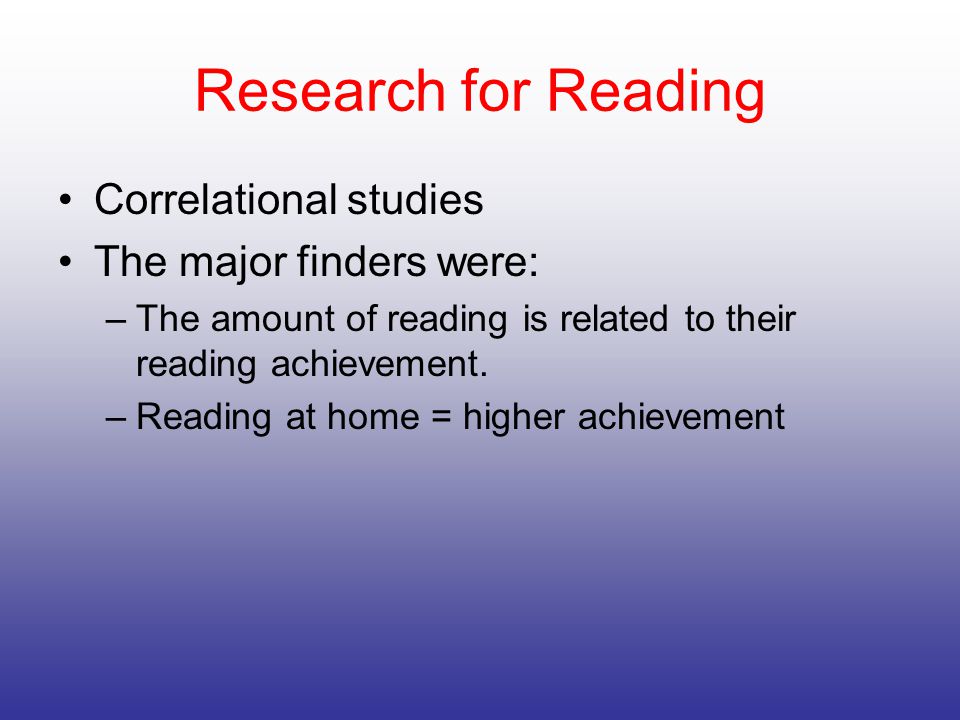 Research for Reading

• Correlational studies
• The major finders were:
– The amount of reading is related to their reading achievement.
– Reading at home = higher achievement